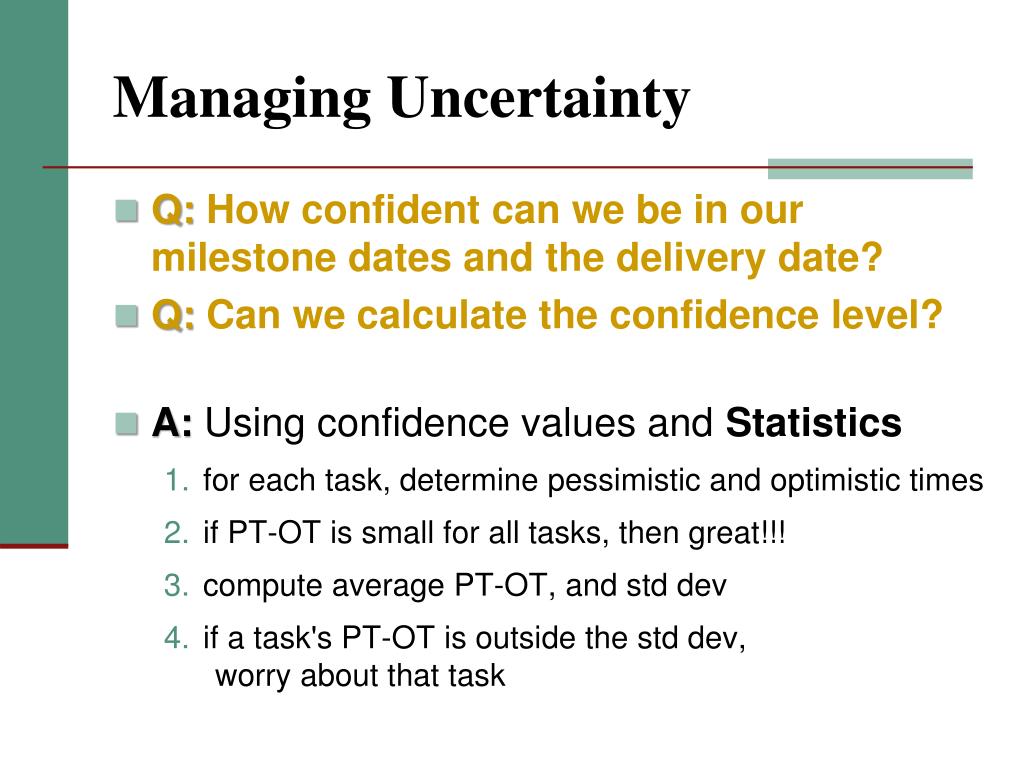 Managing Uncertainty

Q: How confident can we be in our milestone dates and the delivery date?

Q: Can we calculate the confidence level?

A: Using confidence values and Statistics

1. for each task, determine pessimistic and optimistic times
2. if PT-OT is small for all tasks, then great!!!
3. compute average PT-OT, and std dev
4. if a task's PT-OT is outside the std dev, worry about that task